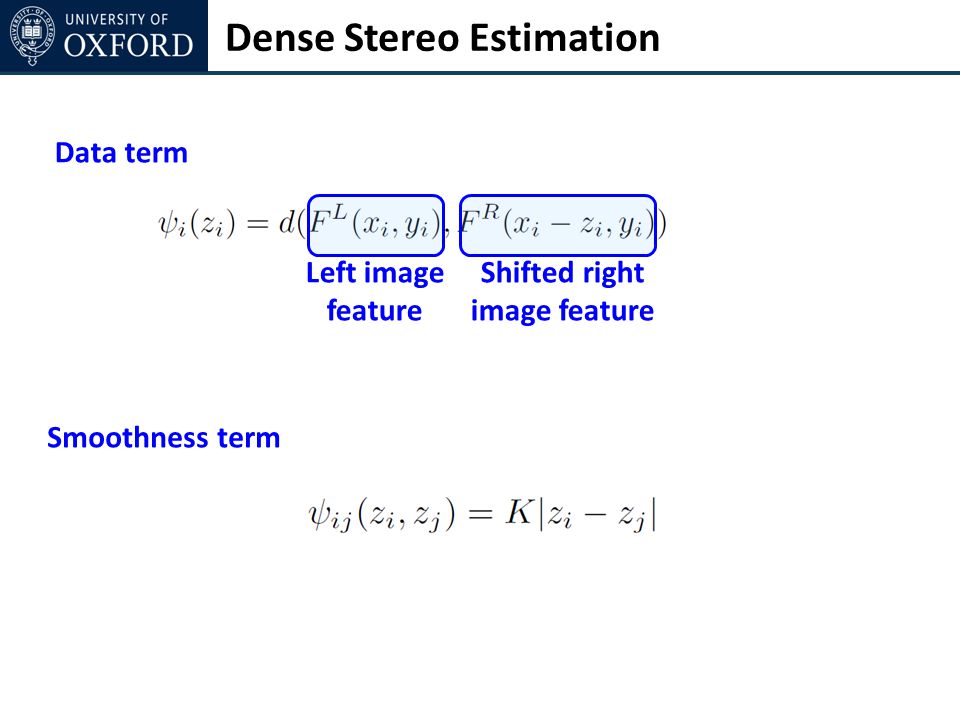 UNIVERSITY OF OXFORD

Dense Stereo Estimation

Data term

$\psi_i(z_i) = d(F^L(x_i, y_i), F^R(x_i - z_i, y_i))$

Left image feature

Shifted right image feature

Smoothness term

$\psi_{ij}(z_i, z_j) = K|z_i - z_j|$